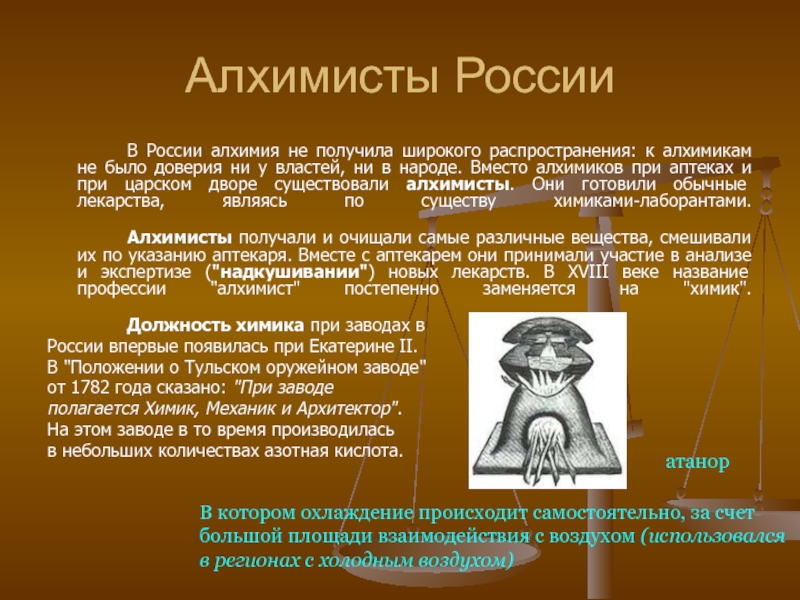 Алхимисты России

В России алхимия не получила широкого распространения: к алхимикам не было доверия ни у властей, ни в народе. Вместо алхимиков при аптеках и при царском дворе существовали алхимисты. Они готовили обычные лекарства, являясь по существу химиками-лаборантами.

Алхимисты получали и очищали самые различные вещества, смешивали их по указанию аптекаря. Вместе с аптекарем они принимали участие в анализе и экспертизе ("надкушивании") новых лекарств. В XVIII веке название профессии "алхимист" постепенно заменяется на "химик".

Должность химика при заводах в России впервые появилась при Екатерине II. В "Положении о Тульском оружейном заводе" от 1782 года сказано: "При заводе полагается Химик, Механик и Архитектор". На этом заводе в то время производилась в небольших количествах азотная кислота.

атанор

В котором охлаждение происходит самостоятельно, за счет большой площади взаимодействия с воздухом (использовался в регионах с холодным воздухом)